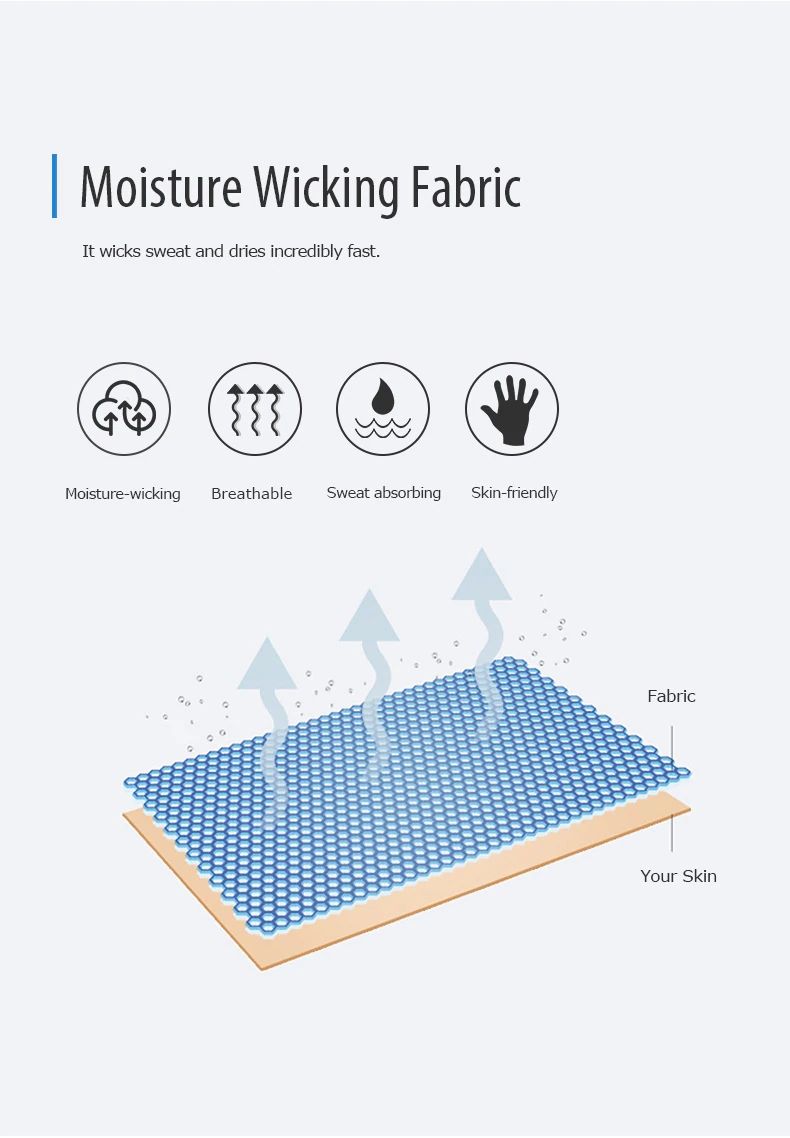 Moisture Wicking Fabric

It wicks sweat and dries incredibly fast.

Moisture-wicking
Breathable
Sweat absorbing
Skin-friendly

Fabric

Your Skin